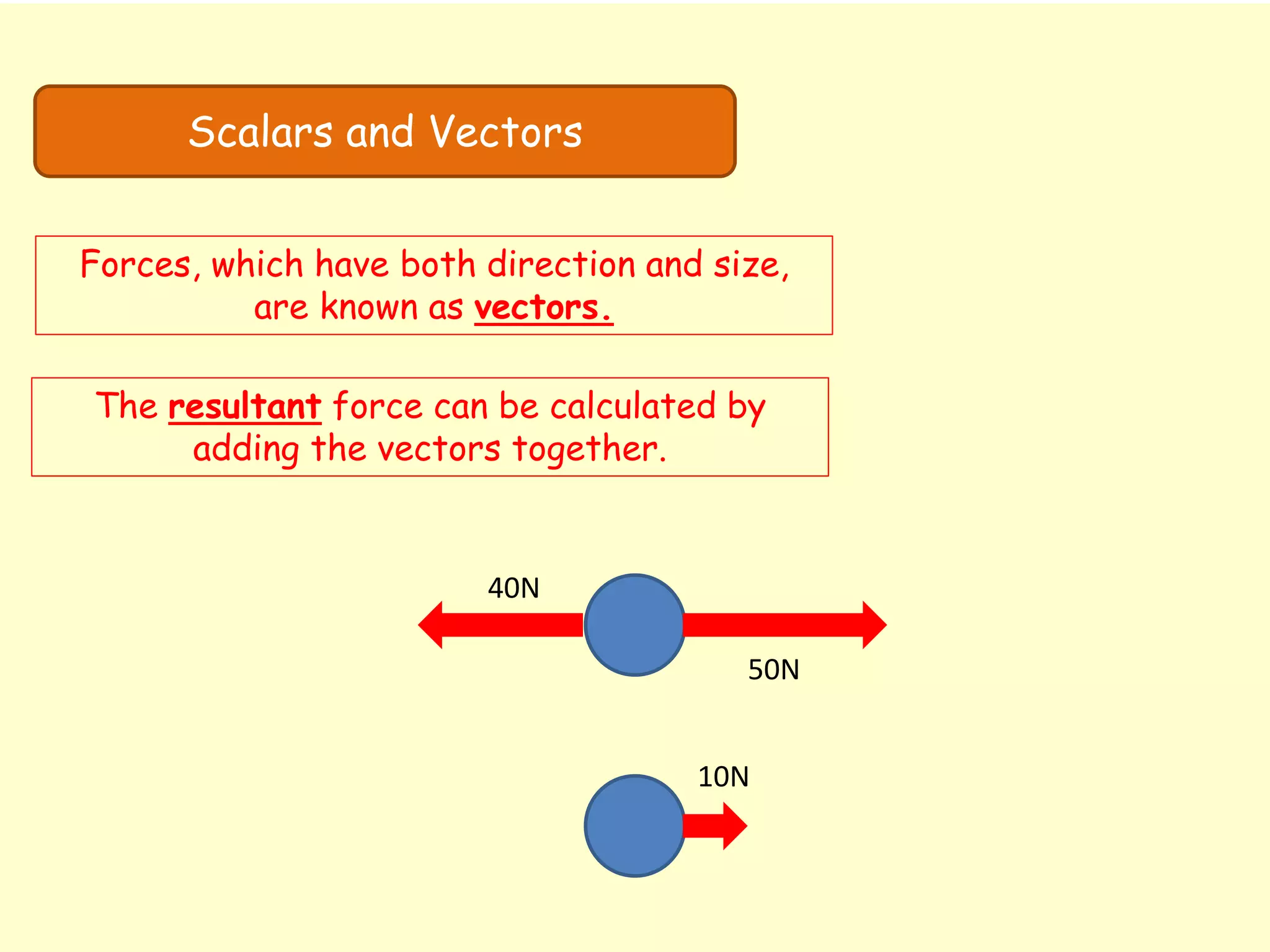 Scalars and Vectors

Forces, which have both direction and size, are known as vectors.

The resultant force can be calculated by adding the vectors together.

40N

50N

10N